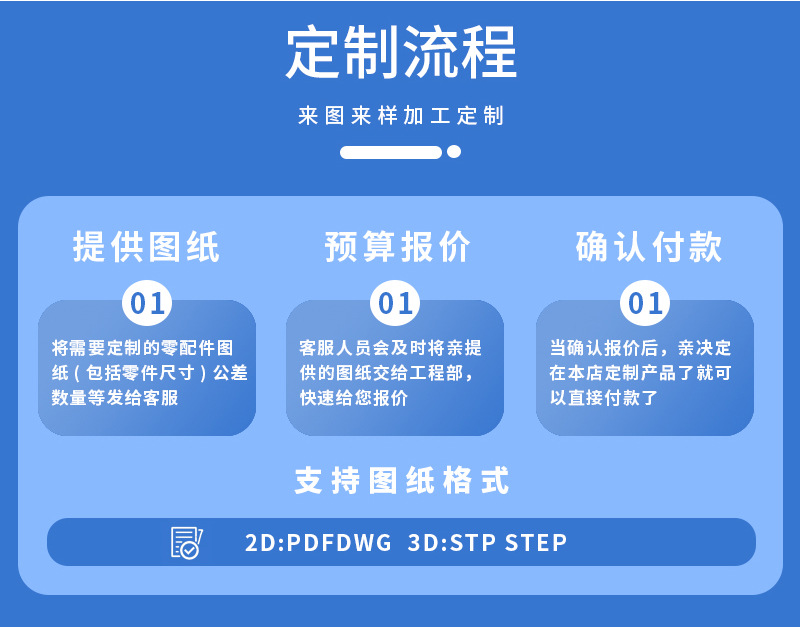 定制流程

来图来样加工定制

提供图纸

01

将需要定制的零配件图纸（包括零件尺寸）公差数量等发给客服

预算报价

01

客服人员会及时将亲提供的图纸交给工程部，快速给您报价

确认付款

01

当确认报价后，亲决定在本店定制产品了就可以直接付款了

支持图纸格式

2D:PDFDWG 3D:STP STEP